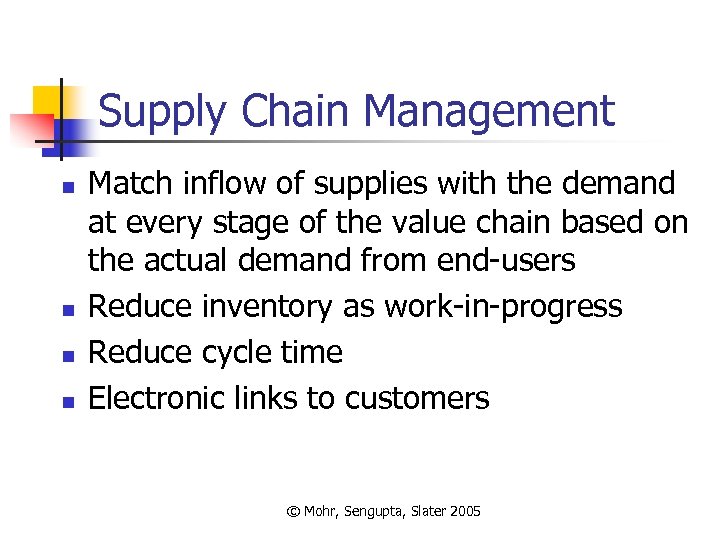 Supply Chain Management

- Match inflow of supplies with the demand at every stage of the value chain based on the actual demand from end-users
- Reduce inventory as work-in-progress
- Reduce cycle time
- Electronic links to customers

© Mohr, Sengupta, Slater 2005